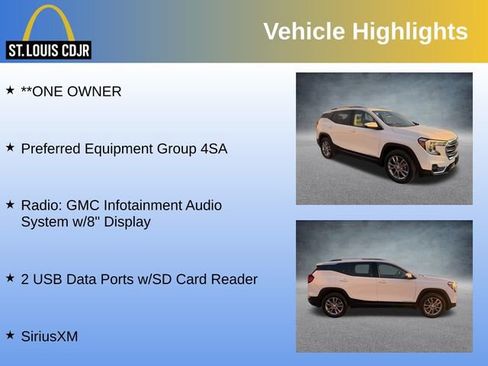 ST. LOUIS CDJR

Vehicle Highlights

★ **ONE OWNER

★ Preferred Equipment Group 4SA

★ Radio: GMC Infotainment Audio System w/8" Display

★ 2 USB Data Ports w/SD Card Reader

★ SiriusXM